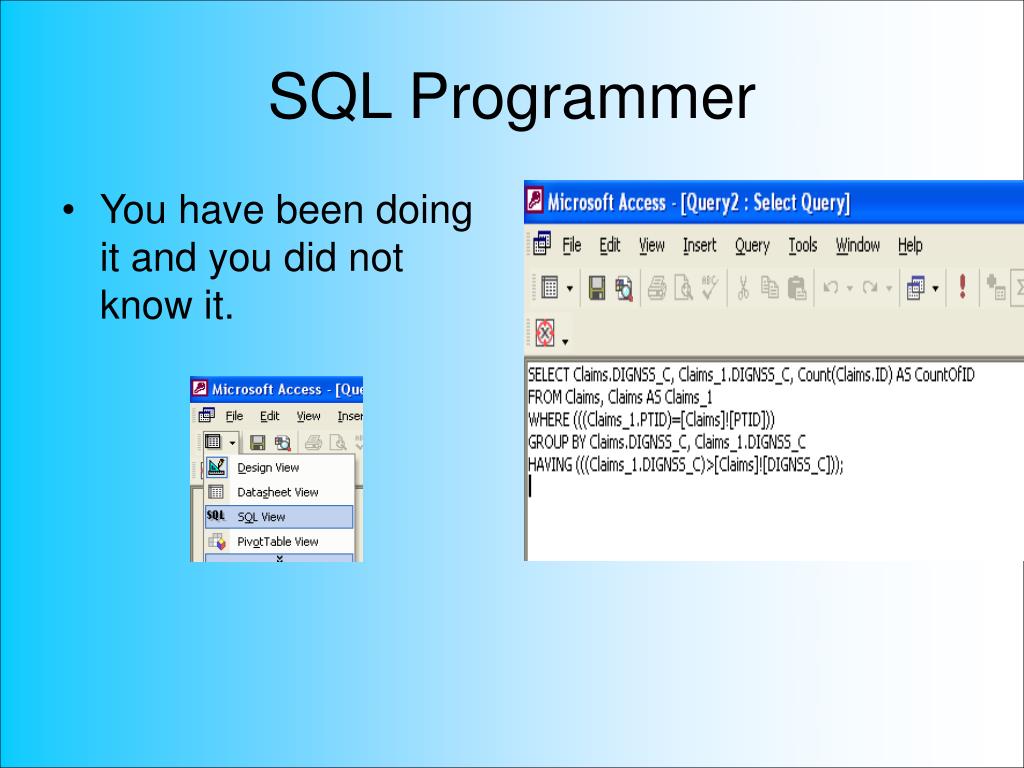 SQL Programmer

• You have been doing it and you did not know it.

Microsoft Access - [Que
File Edit View Inser
Design View
Datasheet View
SQL SQL View
PivotTable View

Microsoft Access - [Query2 : Select Query]
File Edit View Insert Query Tools Window Help

SELECT Claims.DIGNSS_C, Claims_1.DIGNSS_C, Count(Claims.ID) AS CountOfID
FROM Claims, Claims AS Claims_1
WHERE (((Claims_1.PTID)=[Claims]![PTID]))
GROUP BY Claims.DIGNSS_C, Claims_1.DIGNSS_C
HAVING (((Claims_1.DIGNSS_C)>[Claims]![DIGNSS_C]));